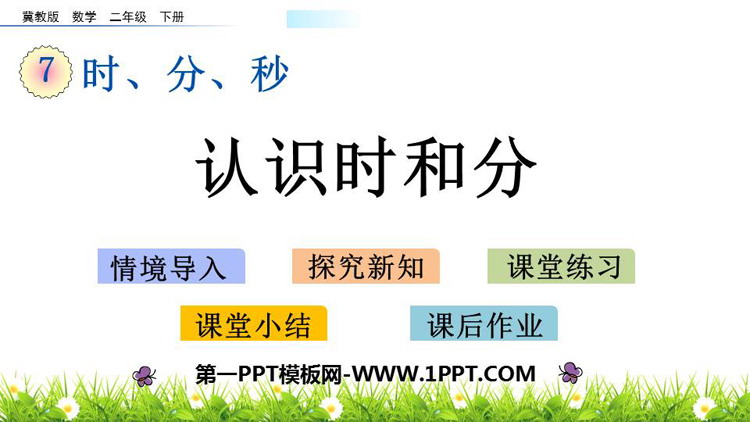 冀教版 数学 二年级 下册

7 时、分、秒

认识时和分

情境导入

探究新知

课堂练习

课堂小结

课后作业

第一PPT模板网-WWW.1PPT.COM